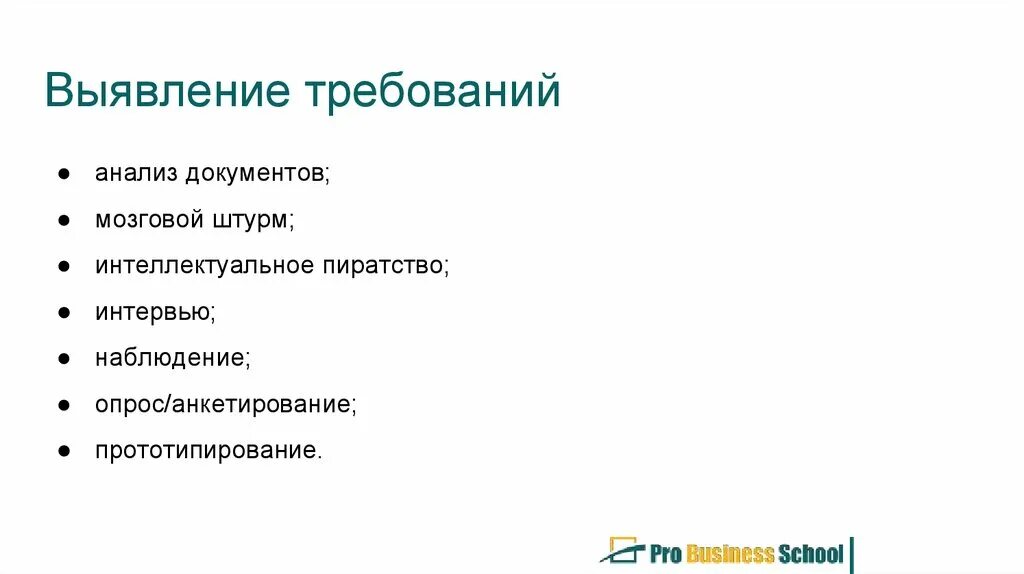 Выявление требований

● анализ документов;
● мозговой штурм;
● интеллектуальное пиратство;
● интервью;
● наблюдение;
● опрос/анкетирование;
● прототипирование.

Pro Business School